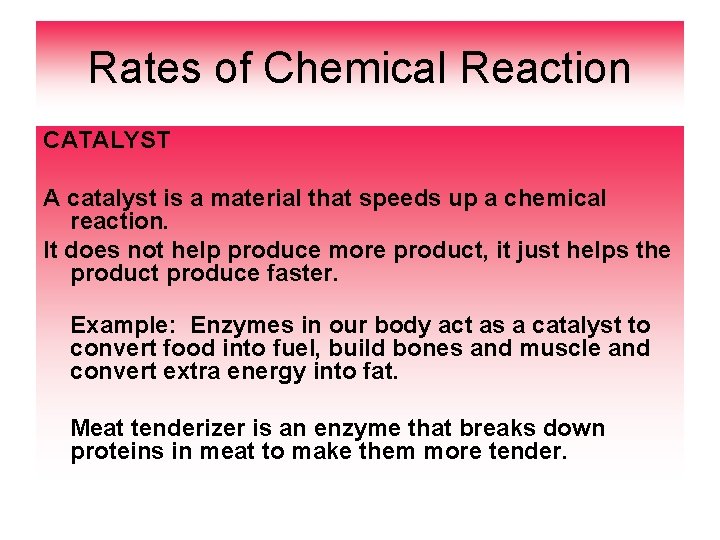 Rates of Chemical Reaction

CATALYST

A catalyst is a material that speeds up a chemical reaction.

It does not help produce more product, it just helps the product produce faster.

Example:  Enzymes in our body act as a catalyst to convert food into fuel, build bones and muscle and convert extra energy into fat.

Meat tenderizer is an enzyme that breaks down proteins in meat to make them more tender.